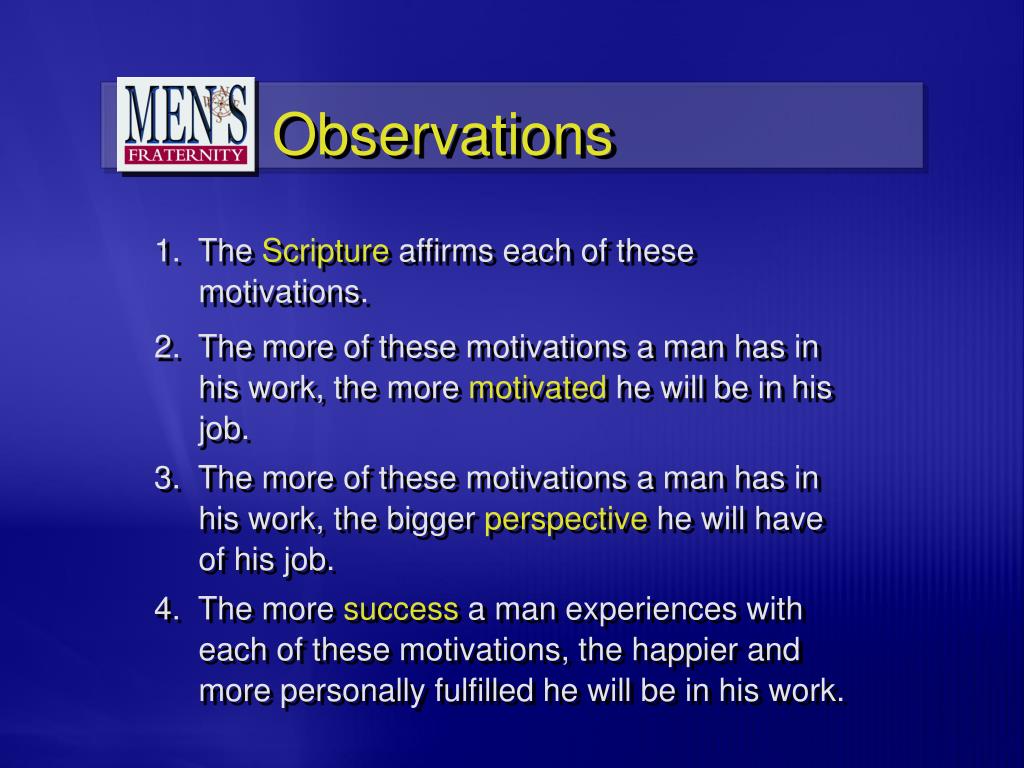 MEN'S FRATERNITY

Observations

1. The Scripture affirms each of these motivations.

2. The more of these motivations a man has in his work, the more motivated he will be in his job.

3. The more of these motivations a man has in his work, the bigger perspective he will have of his job.

4. The more success a man experiences with each of these motivations, the happier and more personally fulfilled he will be in his work.